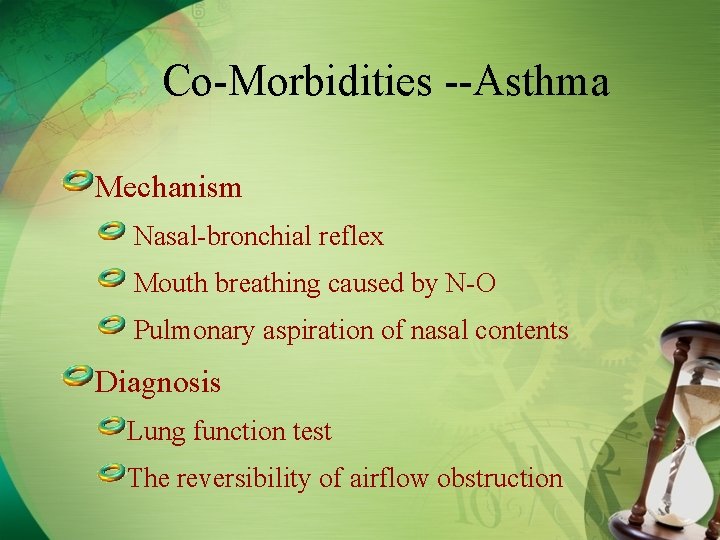 Co-Morbidities --Asthma

Mechanism

Nasal-bronchial reflex

Mouth breathing caused by N-O

Pulmonary aspiration of nasal contents

Diagnosis

Lung function test

The reversibility of airflow obstruction